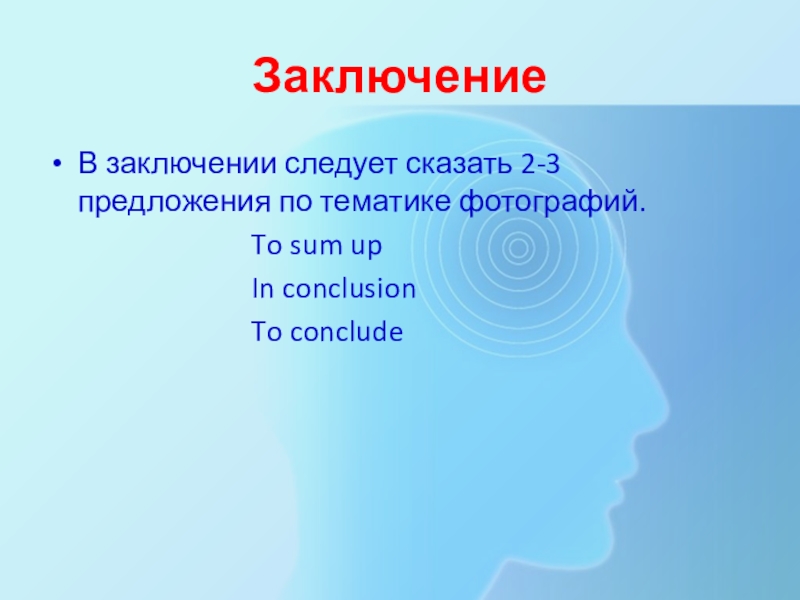 Заключение

• В заключении следует сказать 2-3 предложения по тематике фотографий.

To sum up

In conclusion

To conclude